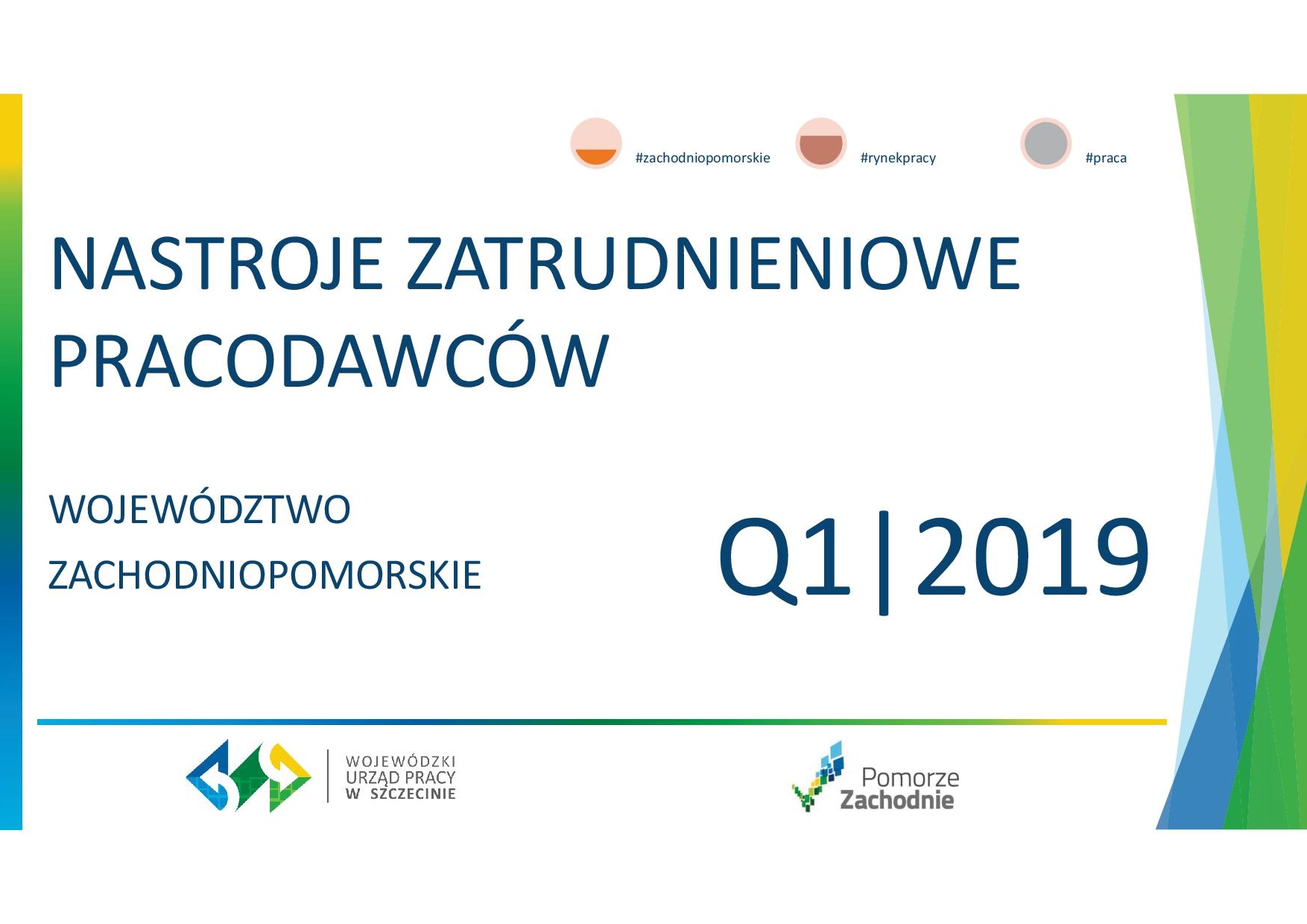 #zachodniopomorskie

#rynekpracy

#praca

NASTROJE ZATRUDNIENIOWE PRACODAWCÓW

WOJEWÓDZTWO ZACHODNIOPOMORSKIE

Q1|2019

WOJEWÓDZKI URZĄD PRACY W SZCZECINIE

Pomorze Zachodnie